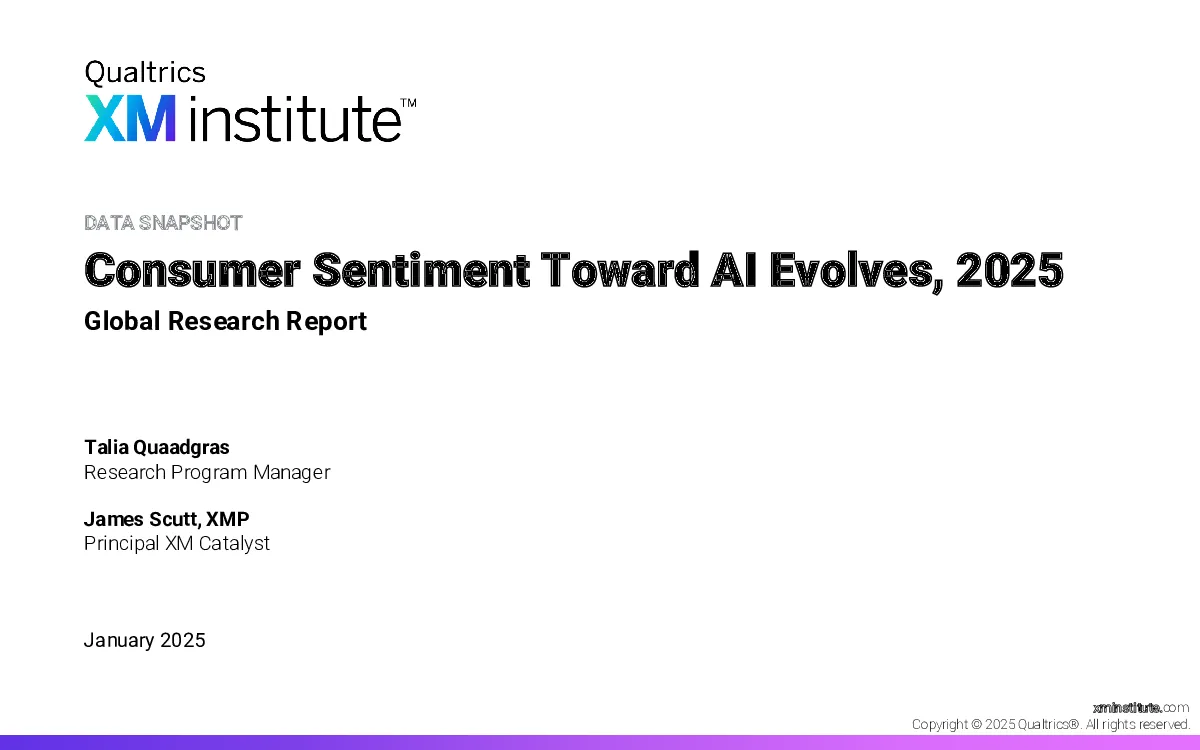 Qualtrics
XM institute™

DATA SNAPSHOT

Consumer Sentiment Toward AI Evolves, 2025

Global Research Report

Talia Quaadgras
Research Program Manager

James Scutt, XMP
Principal XM Catalyst

January 2025

xminstitute.com
Copyright © 2025 Qualtrics®. All rights reserved.